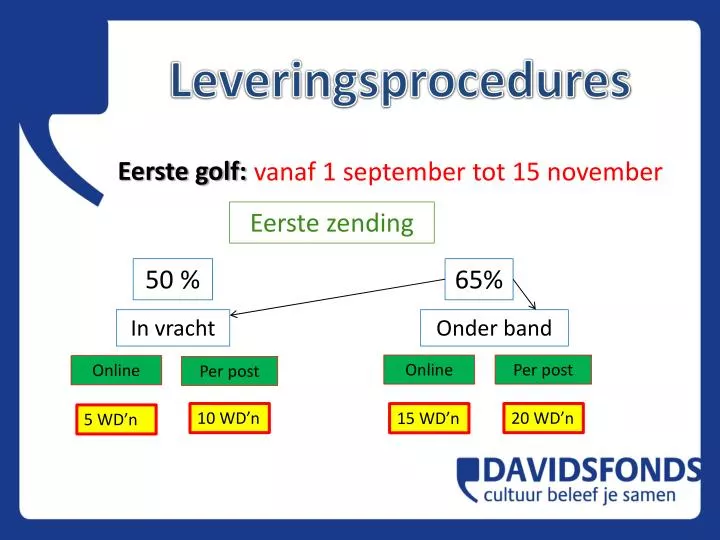 Leveringsprocedures

Eerste golf: vanaf 1 september tot 15 november

Eerste zending

50 %

65%

In vracht

Onder band

Online

Per post

Online

Per post

5 WD’n

10 WD’n

15 WD’n

20 WD’n

DAVIDSFONDS
cultuur beleef je samen